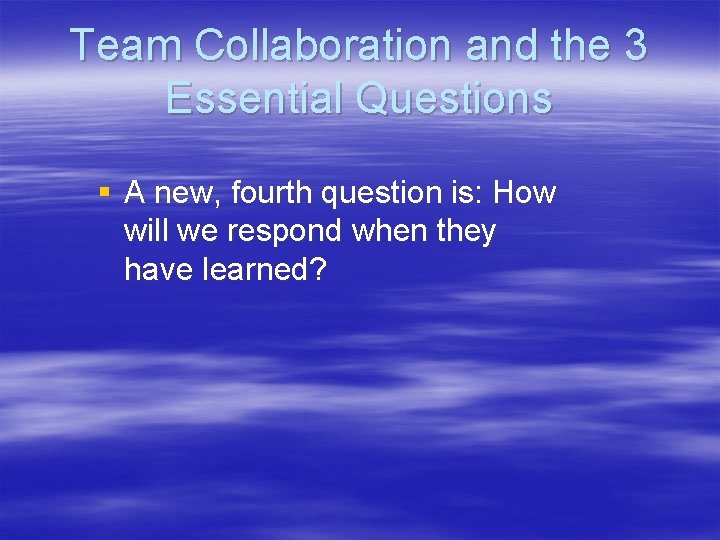 Team Collaboration and the 3 Essential Questions

▪ A new, fourth question is: How will we respond when they have learned?